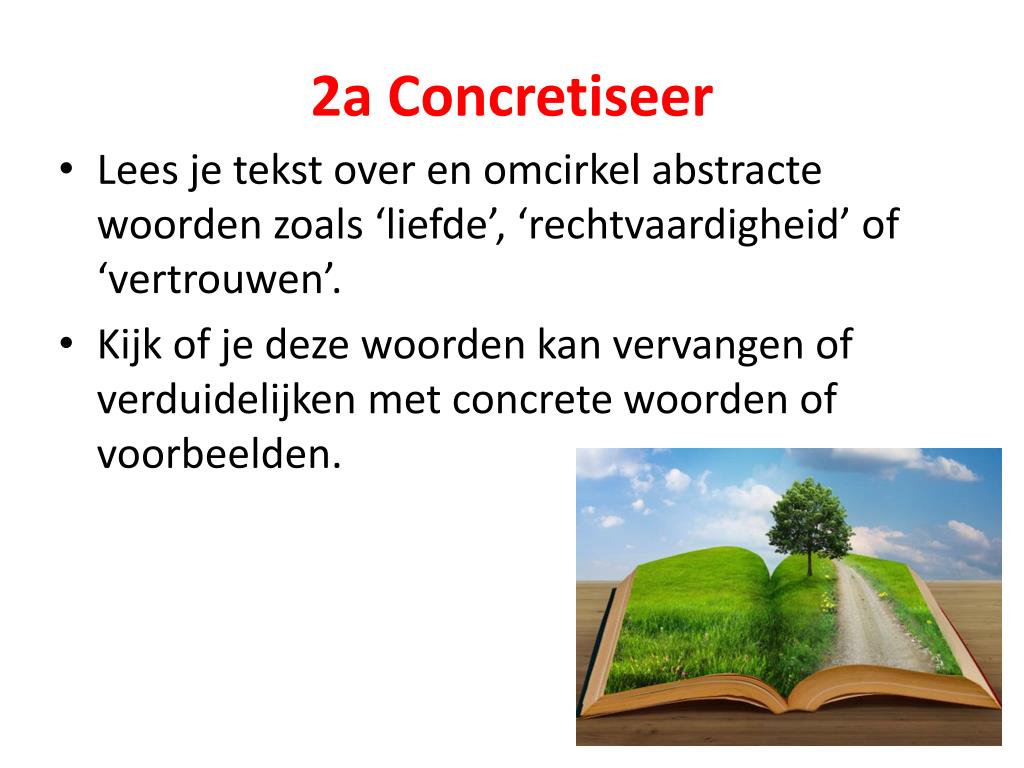 2a Concretiseer

• Lees je tekst over en omcirkel abstracte woorden zoals ‘liefde’, ‘rechtvaardigheid’ of ‘vertrouwen’.

• Kijk of je deze woorden kan vervangen of verduidelijken met concrete woorden of voorbeelden.